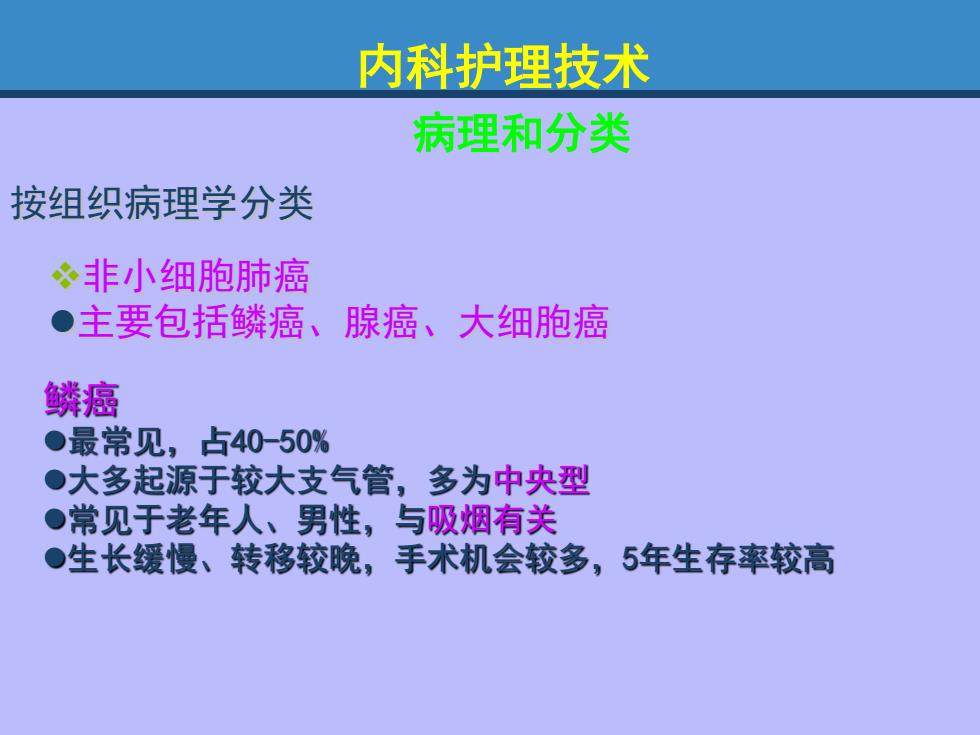 内科护理技术

病理和分类

按组织病理学分类

❖非小细胞肺癌

●主要包括鳞癌、腺癌、大细胞癌

鳞癌

●最常见，占40-50%

●大多起源于较大支气管，多为中央型

●常见于老年人、男性，与吸烟有关

●生长缓慢、转移较晚，手术机会较多，5年生存率较高